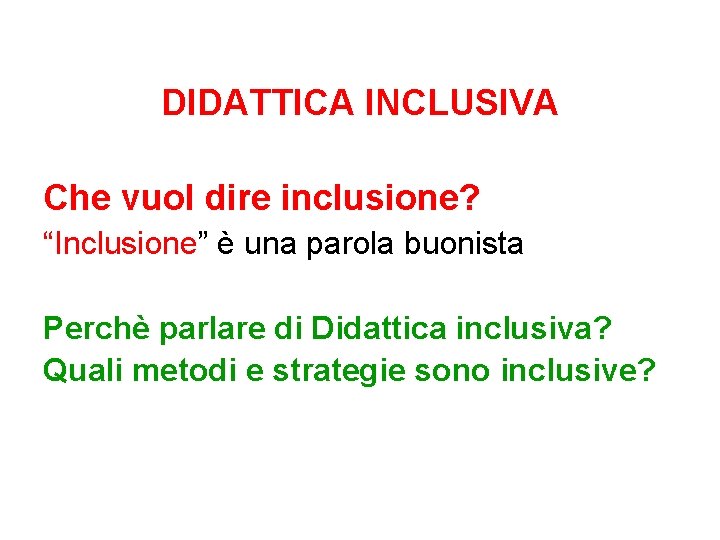 DIDATTICA INCLUSIVA

Che vuol dire inclusione?
“Inclusione” è una parola buonista

Perchè parlare di Didattica inclusiva?
Quali metodi e strategie sono inclusive?